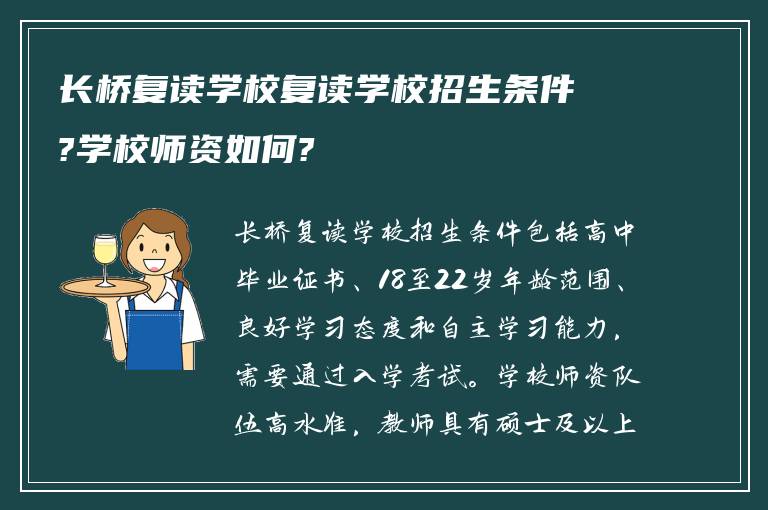 长桥复读学校复读学校招生条件?学校师资如何?

长桥复读学校招生条件包括高中毕业证书、18至22岁年龄范围、良好学习态度和自主学习能力，需要通过入学考试。学校师资队伍高水准，教师具有硕士及以上